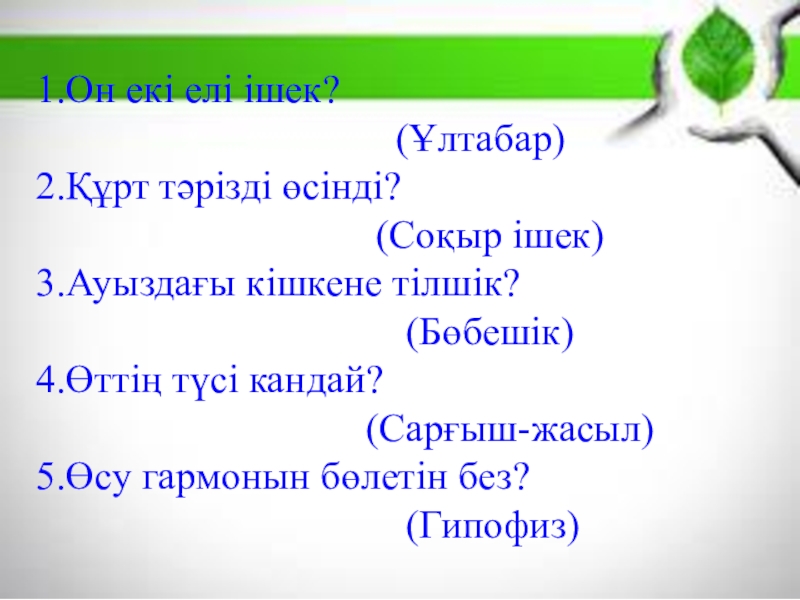 1.Он екі елі ішек?

(Ұлтабар)

2.Құрт тәрізді өсінді?

(Соқыр ішек)

3.Ауыздағы кішкене тілшік?

(Бөбешік)

4.Өттің түсі кандай?

(Сарғыш-жасыл)

5.Өсу гармонын бөлетін без?

(Гипофиз)